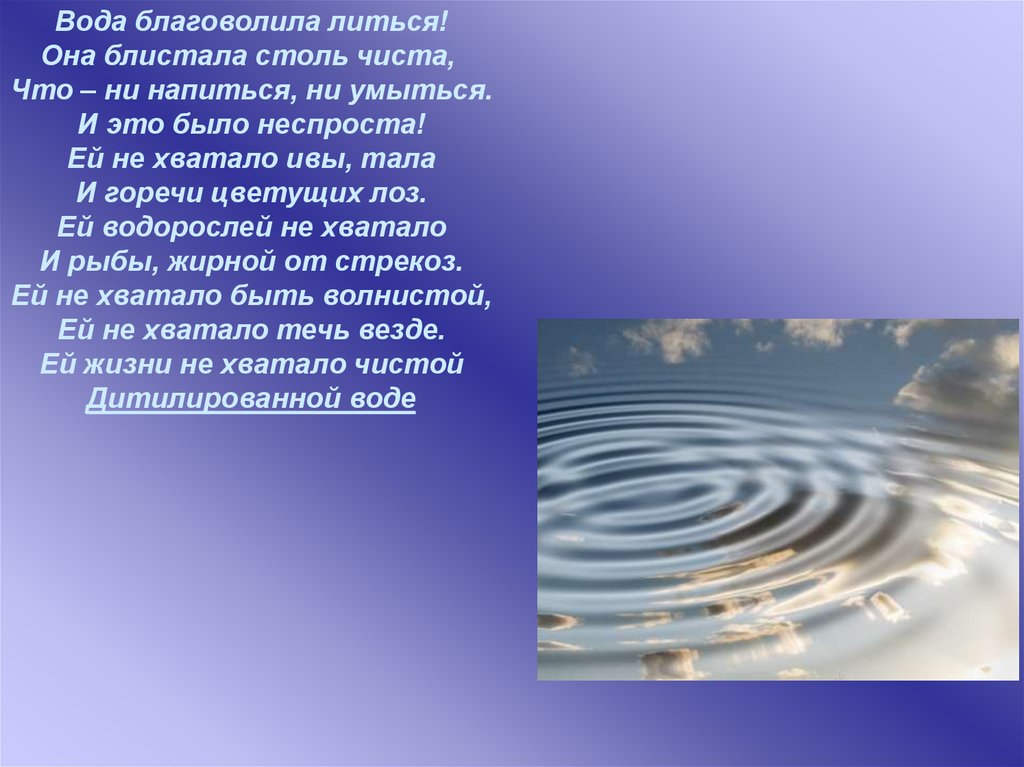 Вода благоволила литься!
Она блистала столь чиста,
Что – ни напиться, ни умыться.
И это было неспроста!
Ей не хватало ивы, тала
И горечи цветущих лоз.
Ей водорослей не хватало
И рыбы, жирной от стрекоз.
Ей не хватало быть волнистой,
Ей не хватало течь везде.
Ей жизни не хватало чистой
Дитилированной воде